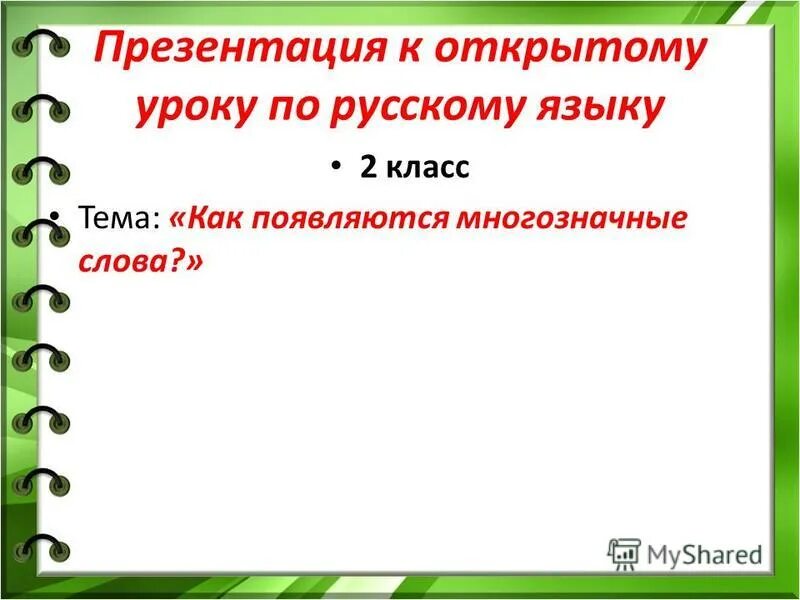 Презентация к открытому уроку по русскому языку

• 2 класс

• Тема: «Как появляются многозначные слова?»

MyShared